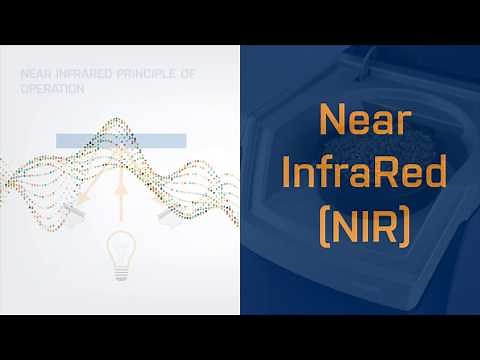 NEAR INFRARED PRINCIPLE OF OPERATION

Near InfraRed (NIR)